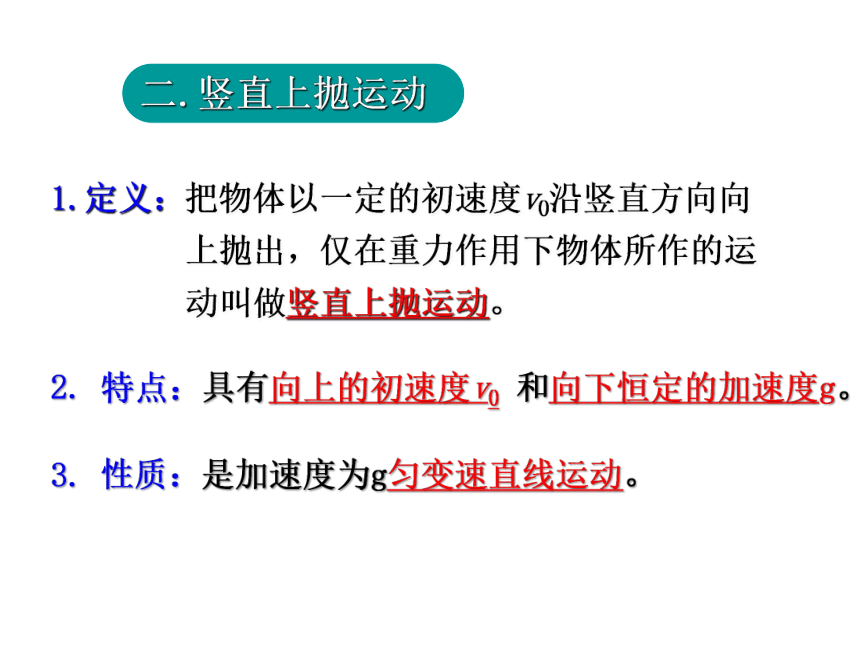 二. 竖直上抛运动

1. 定义：把物体以一定的初速度$v_0$沿竖直方向向上抛出，仅在重力作用下物体所作的运动叫做竖直上抛运动。

2. 特点：具有向上的初速度$v_0$ 和向下恒定的加速度g。

3. 性质：是加速度为g匀变速直线运动。